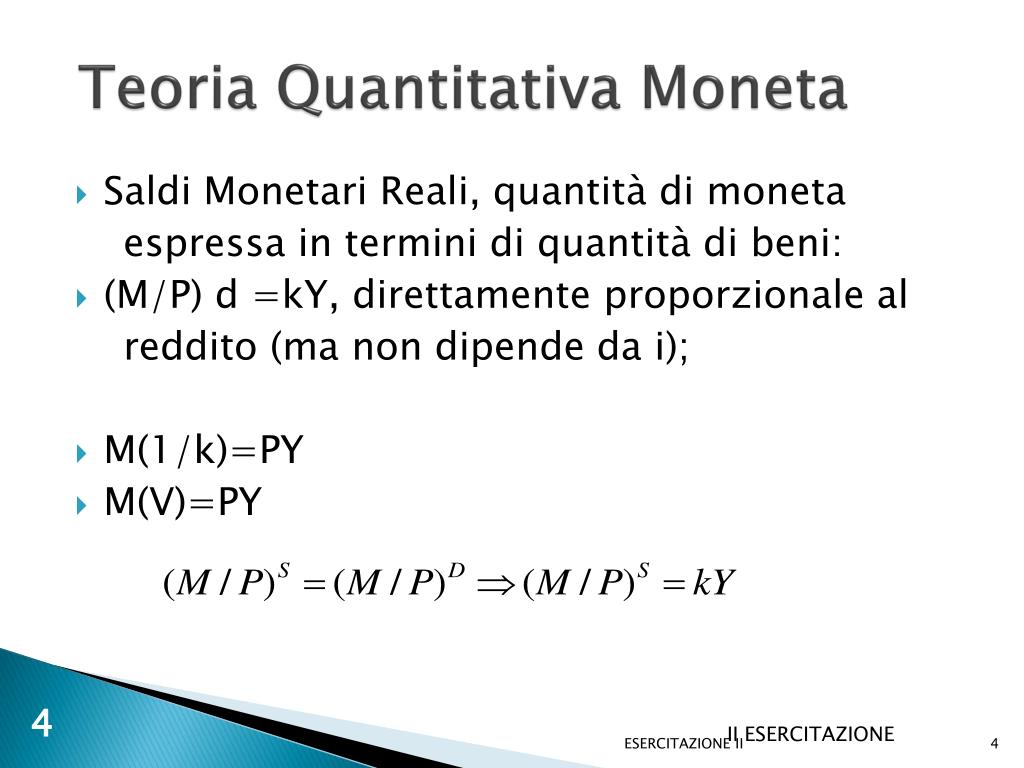 Teoria Quantitativa Moneta

Saldi Monetari Reali, quantità di moneta espressa in termini di quantità di beni:

(M/P) d =kY, direttamente proporzionale al reddito (ma non dipende da i);

M(1/k)=PY

M(V)=PY

$(M/P)^S = (M/P)^D \Rightarrow (M/P)^S = kY$

4

ESERCITAZIONE II

II ESERCITAZIONE

4